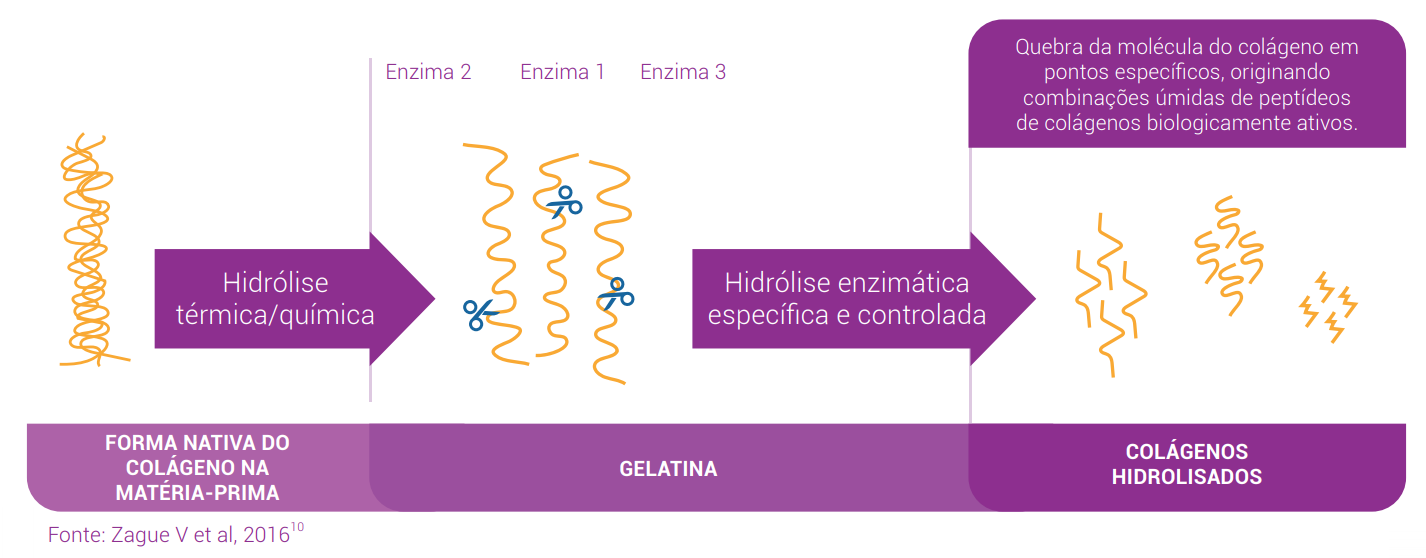 Quebra da molécula do colágeno em pontos específicos, originando combinações úmidas de peptídeos de colágenos biologicamente ativos.

Enzima 2 Enzima 1 Enzima 3

Hidrólise térmica/química

Hidrólise enzimática específica e controlada

FORMA NATIVA DO COLÁGENO NA MATÉRIA-PRIMA

GELATINA

COLÁGENOS HIDROLISADOS

Fonte: Zague V et al, 2016$^{10}$